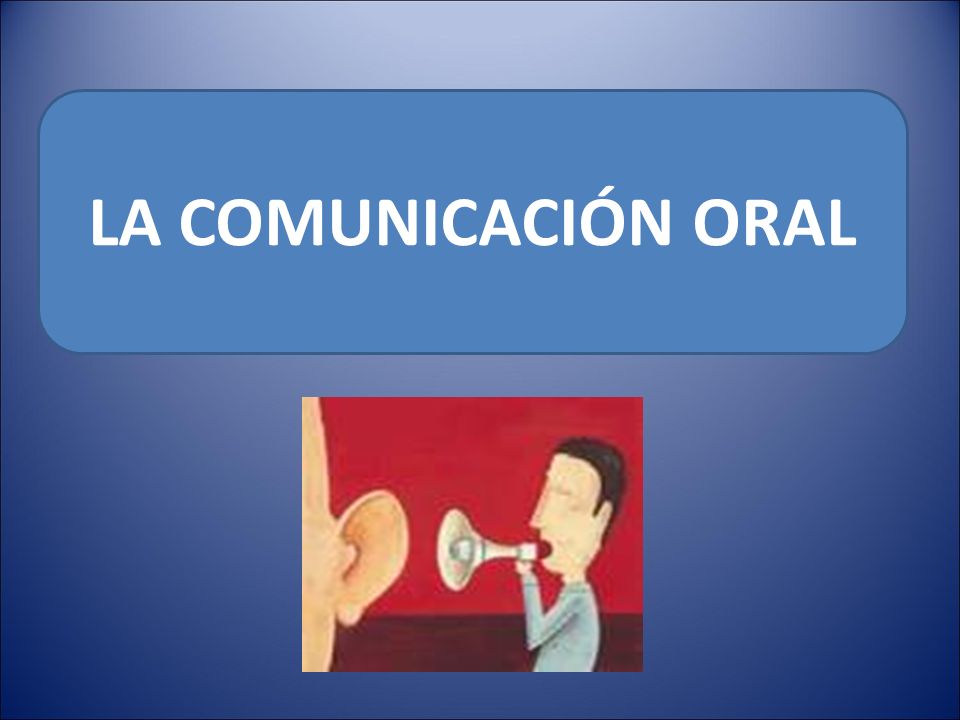 LA COMUNICACIÓN ORAL